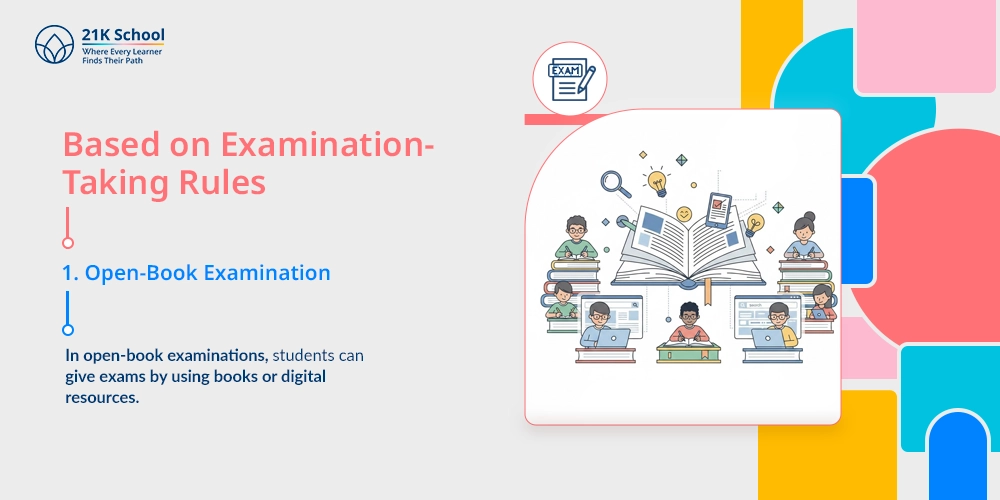 21K School
Where Every Learner
Finds Their Path

EXAM

Based on Examination-Taking Rules

1. Open-Book Examination

In open-book examinations, students can give exams by using books or digital resources.